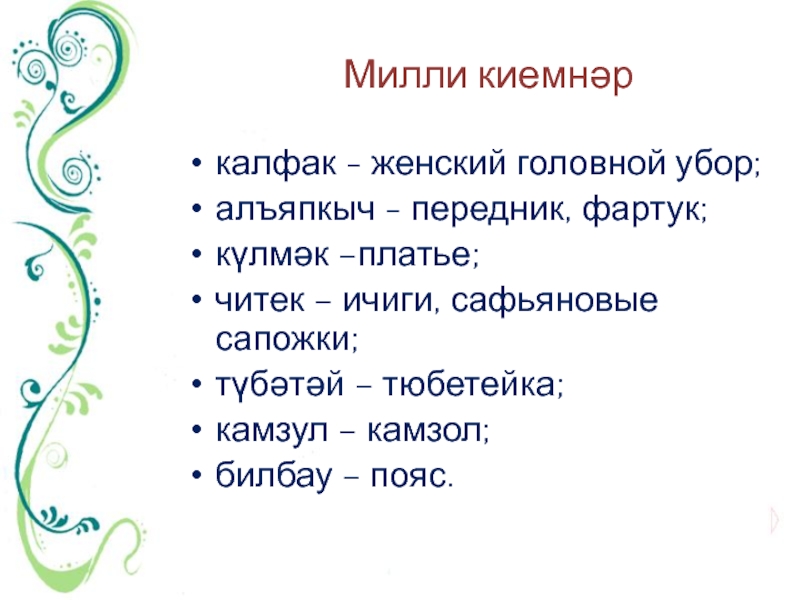 Милли киемнәр

• калфак – женский головной убор;
• алъяпкыч – передник, фартук;
• күлмәк –платье;
• читек – ичиги, сафьяновые сапожки;
• түбәтәй – тюбетейка;
• камзул – камзол;
• билбау – пояс.